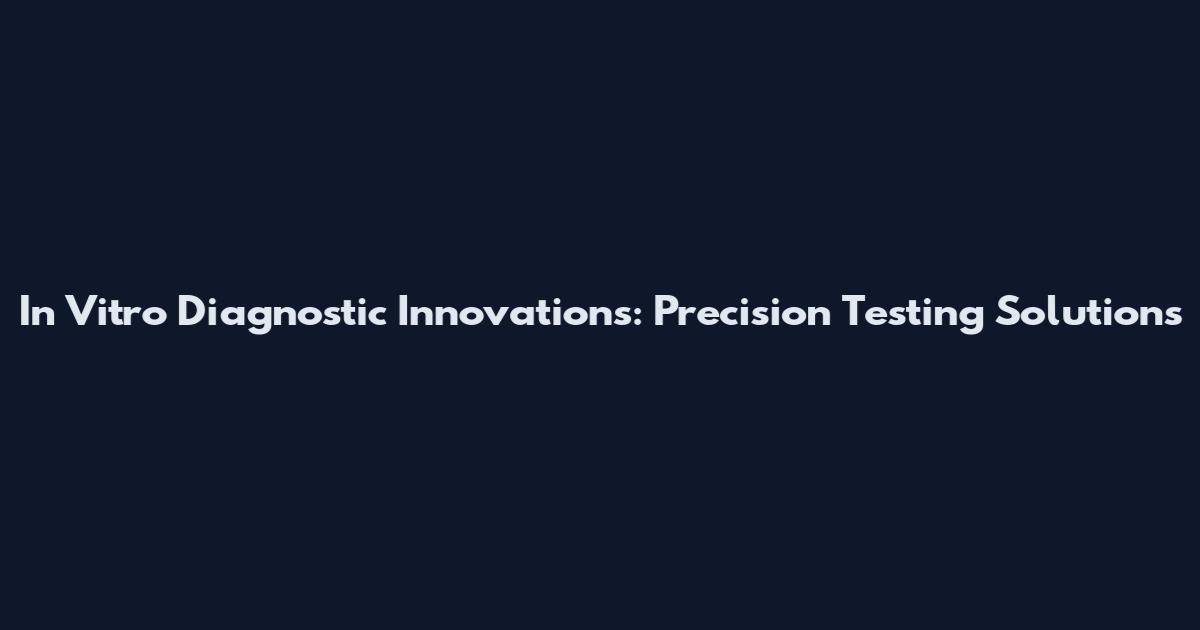 In Vitro Diagnostic Innovations: Precision Testing Solutions